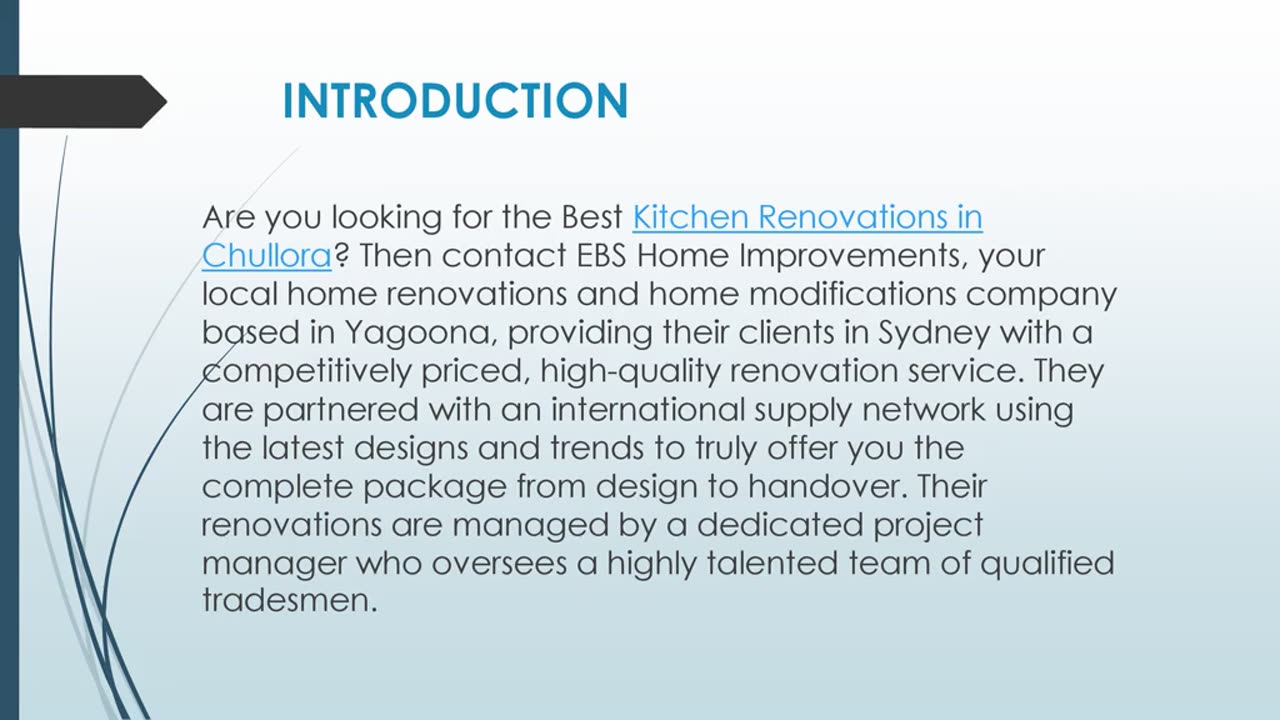 INTRODUCTION

Are you looking for the Best Kitchen Renovations in Chullora? Then contact EBS Home Improvements, your local home renovations and home modifications company based in Yagoona, providing their clients in Sydney with a competitively priced, high-quality renovation service. They are partnered with an international supply network using the latest designs and trends to truly offer you the complete package from design to handover. Their renovations are managed by a dedicated project manager who oversees a highly talented team of qualified tradesmen.